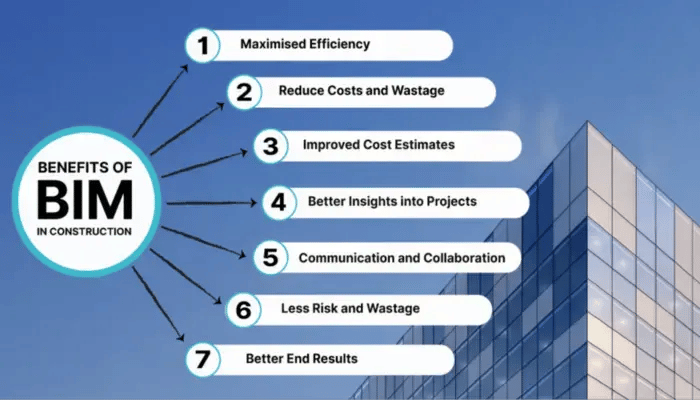 BENEFITS OF
BIM
IN CONSTRUCTION

1 Maximised Efficiency

2 Reduce Costs and Wastage

3 Improved Cost Estimates

4 Better Insights into Projects

5 Communication and Collaboration

6 Less Risk and Wastage

7 Better End Results